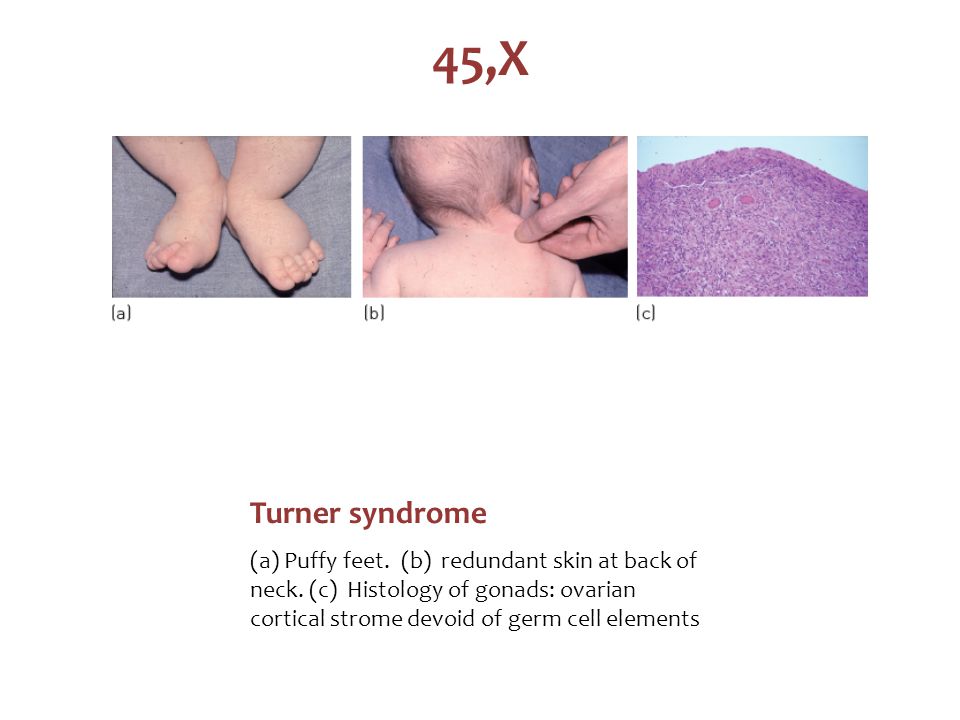 45,X

(a)

(b)

(c)

Turner syndrome

(a) Puffy feet. (b) redundant skin at back of neck. (c) Histology of gonads: ovarian cortical strome devoid of germ cell elements